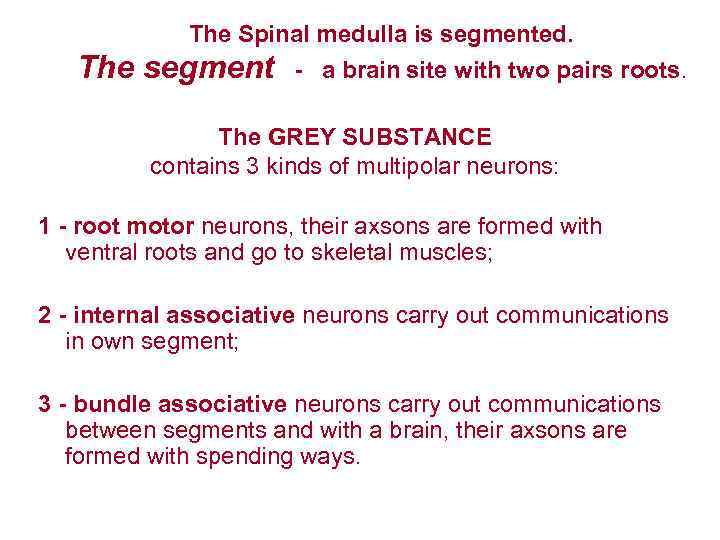 The Spinal medulla is segmented.
The segment - a brain site with two pairs roots.

The GREY SUBSTANCE
contains 3 kinds of multipolar neurons:

1 - root motor neurons, their axsons are formed with ventral roots and go to skeletal muscles;

2 - internal associative neurons carry out communications in own segment;

3 - bundle associative neurons carry out communications between segments and with a brain, their axsons are formed with spending ways.